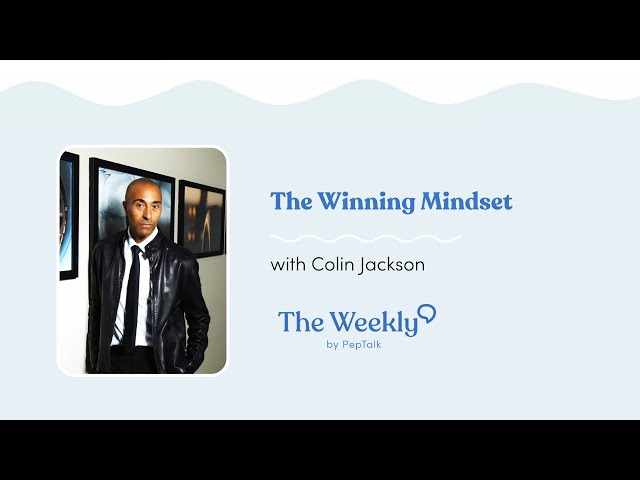 The Winning Mindset

with Colin Jackson

The Weekly
by PepTalk